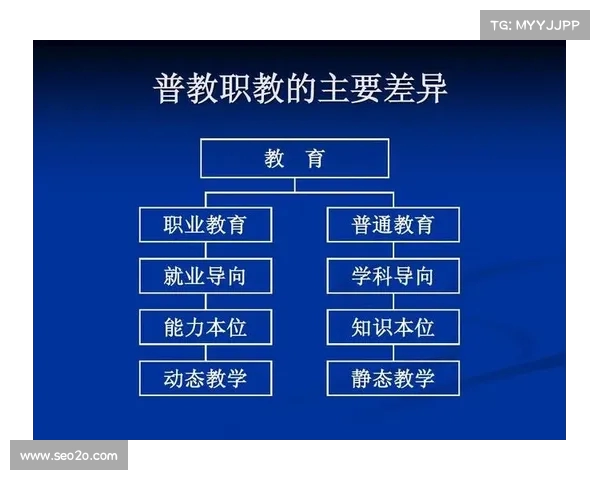 TG: MYYJJPP

普教职教的主要差异

教　育

职业教育
就业导向
能力本位
动态教学

普通教育
学科导向
知识本位
静态教学

www.seo2o.com